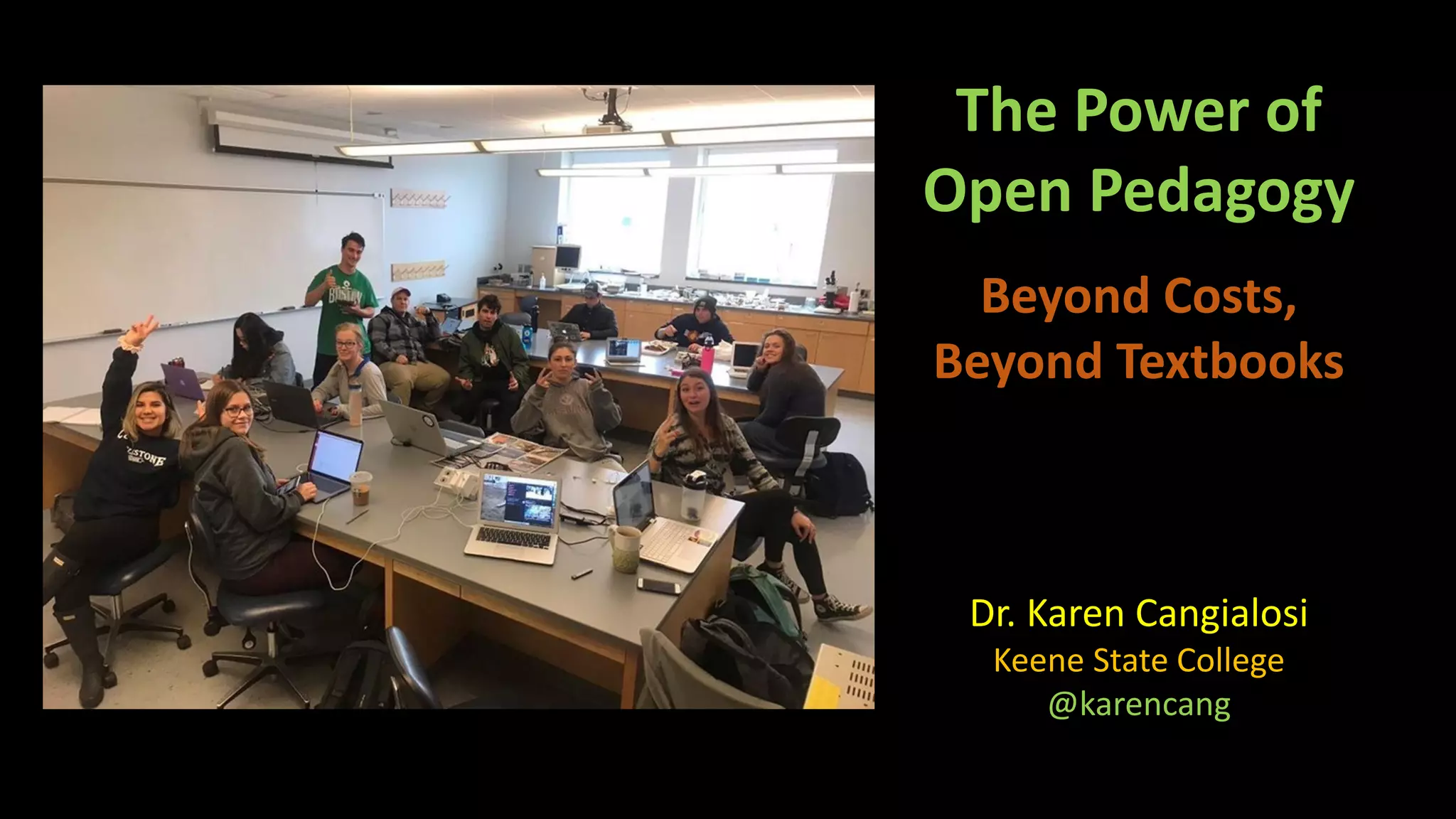 The Power of Open Pedagogy

Beyond Costs, Beyond Textbooks

Dr. Karen Cangialosi
Keene State College
@karencang